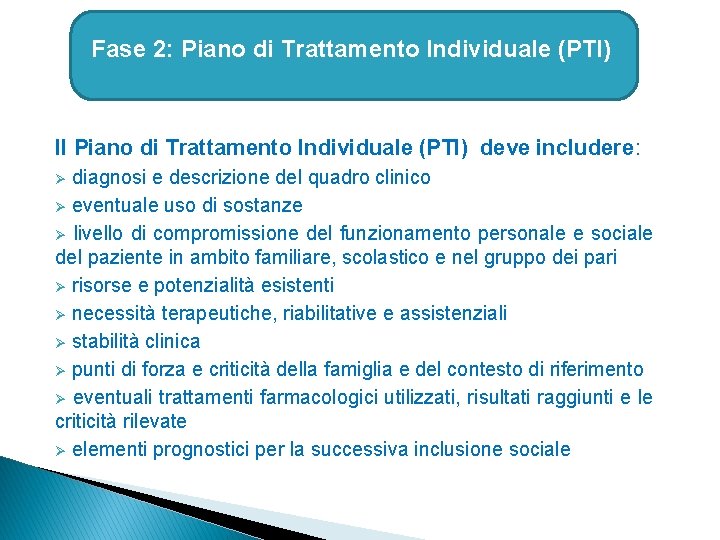 Fase 2: Piano di Trattamento Individuale (PTI)

Il Piano di Trattamento Individuale (PTI) deve includere:

➢ diagnosi e descrizione del quadro clinico

➢ eventuale uso di sostanze

➢ livello di compromissione del funzionamento personale e sociale del paziente in ambito familiare, scolastico e nel gruppo dei pari

➢ risorse e potenzialità esistenti

➢ necessità terapeutiche, riabilitative e assistenziali

➢ stabilità clinica

➢ punti di forza e criticità della famiglia e del contesto di riferimento

➢ eventuali trattamenti farmacologici utilizzati, risultati raggiunti e le criticità rilevate

➢ elementi prognostici per la successiva inclusione sociale